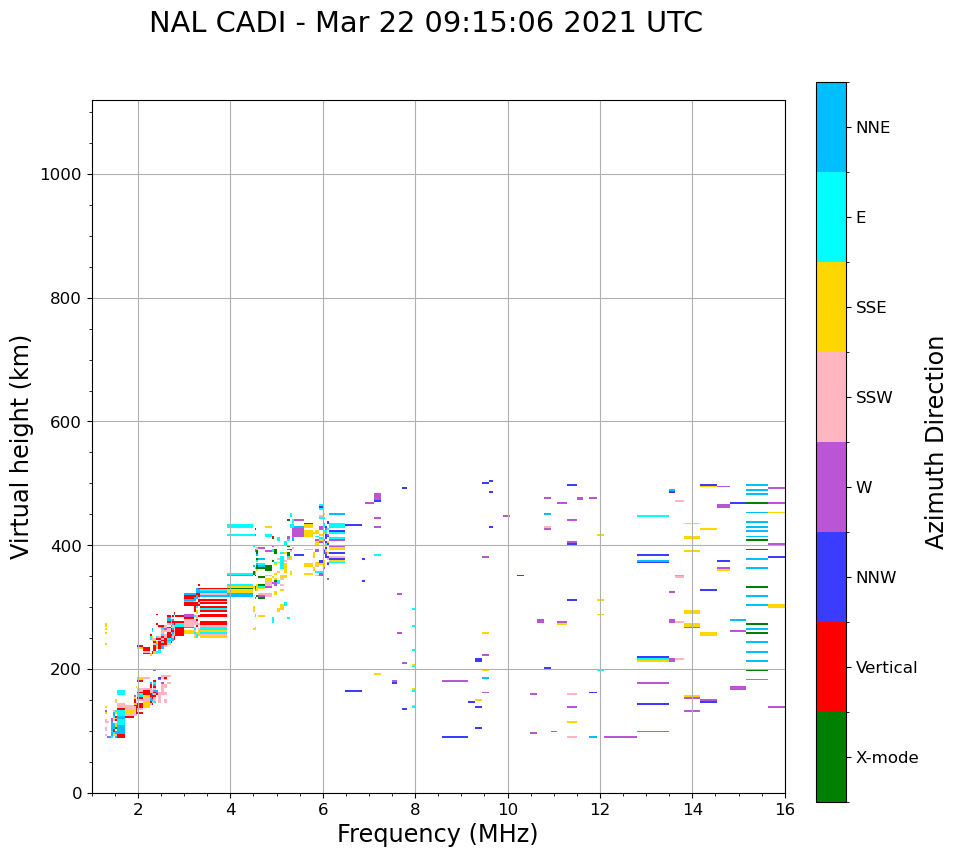 NAL CADI - Mar 22 09:15:06 2021 UTC

Virtual height (km)

1000
800
600
400
200
0

2
4
6
8
10
12
14
16

Frequency (MHz)

NNE
E
SSE
SSW
W
NNW
Vertical
X-mode

Azimuth Direction